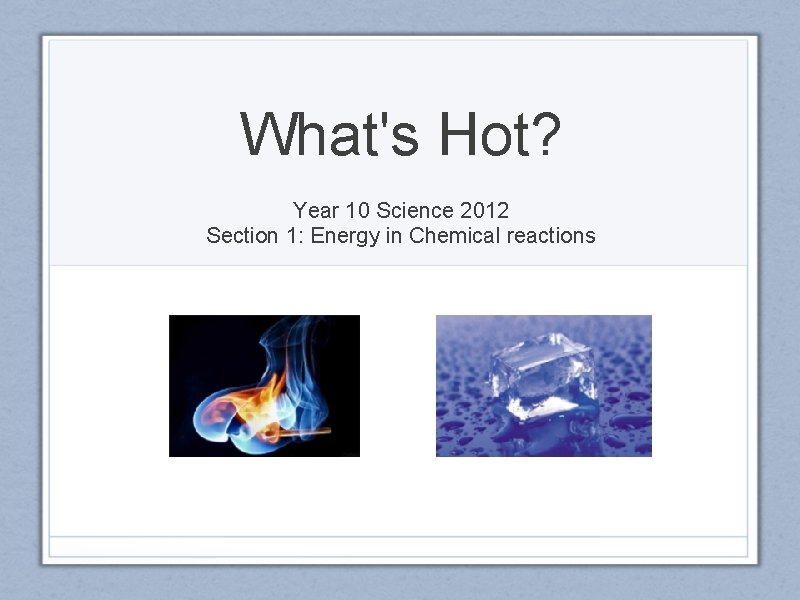 What's Hot?

Year 10 Science 2012
Section 1: Energy in Chemical reactions